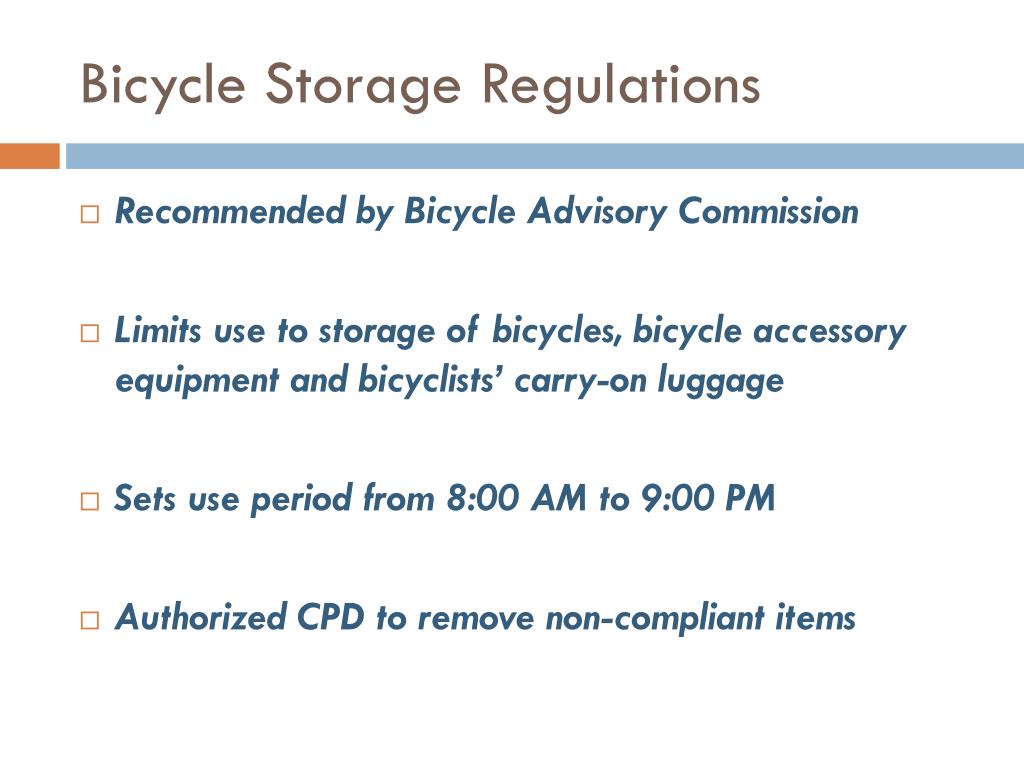 Bicycle Storage Regulations

□ Recommended by Bicycle Advisory Commission

□ Limits use to storage of bicycles, bicycle accessory equipment and bicyclists' carry-on luggage

□ Sets use period from 8:00 AM to 9:00 PM

□ Authorized CPD to remove non-compliant items